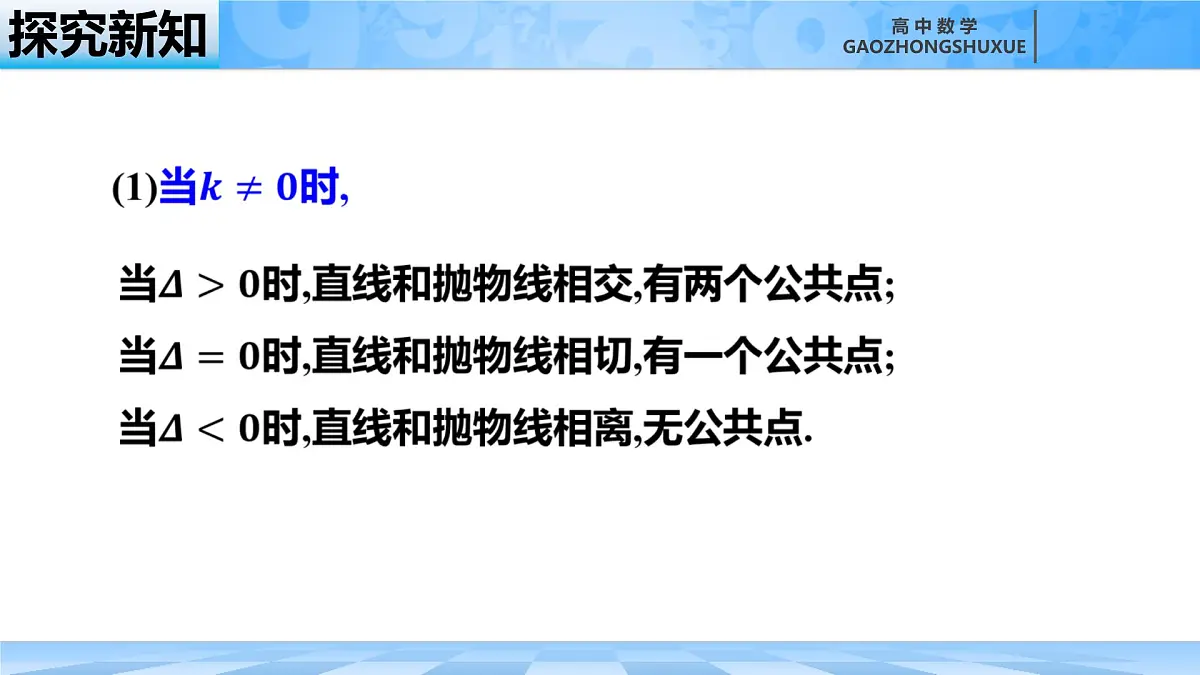 探究新知

高中数学
GAOZHONGSHUXUE

(1)当$k \neq 0$时,

当$\Delta > 0$时,直线和抛物线相交,有两个公共点;

当$\Delta = 0$时,直线和抛物线相切,有一个公共点;

当$\Delta < 0$时,直线和抛物线相离,无公共点.